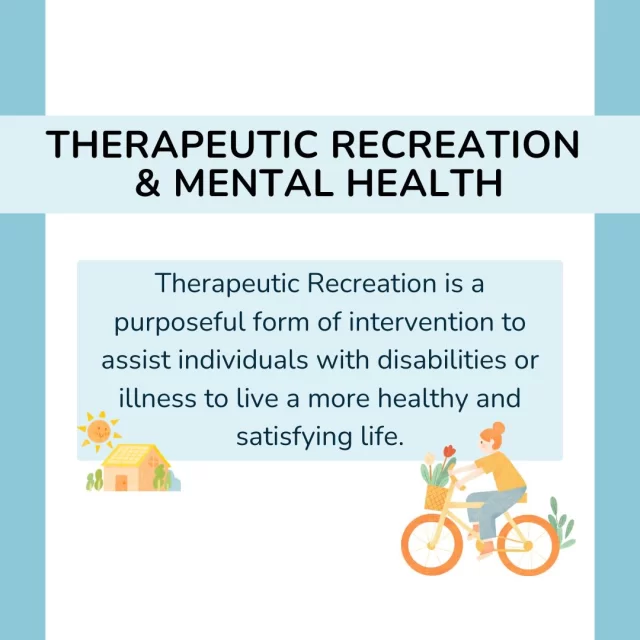 THERAPEUTIC RECREATION & MENTAL HEALTH

Therapeutic Recreation is a purposeful form of intervention to assist individuals with disabilities or illness to live a more healthy and satisfying life.